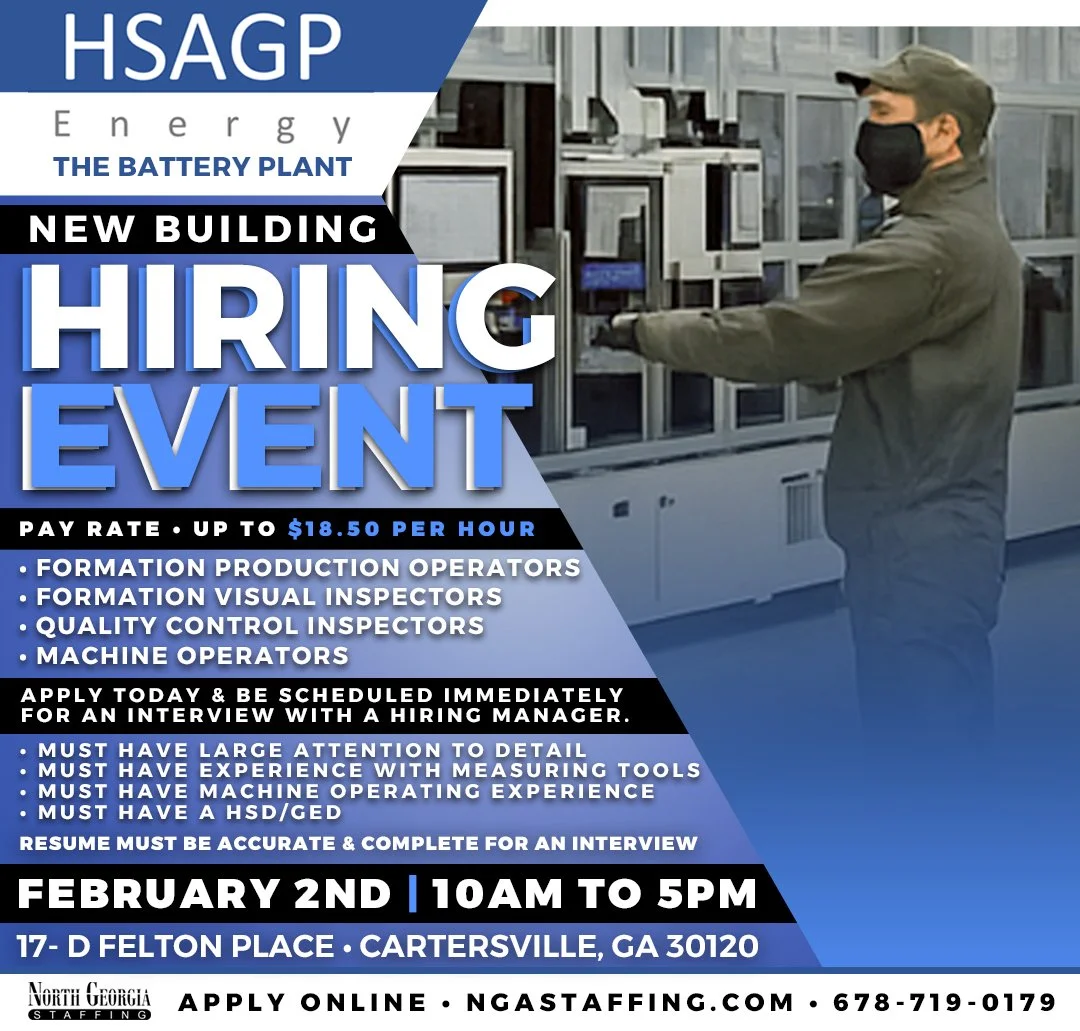 HSAGP
Energy
THE BATTERY PLANT

NEW BUILDING
HIRING
EVENT

PAY RATE • UP TO $18.50 PER HOUR

• FORMATION PRODUCTION OPERATORS
• FORMATION VISUAL INSPECTORS
• QUALITY CONTROL INSPECTORS
• MACHINE OPERATORS

APPLY TODAY & BE SCHEDULED IMMEDIATELY FOR AN INTERVIEW WITH A HIRING MANAGER.

• MUST HAVE LARGE ATTENTION TO DETAIL
• MUST HAVE EXPERIENCE WITH MEASURING TOOLS
• MUST HAVE MACHINE OPERATING EXPERIENCE
• MUST HAVE A HSD/GED

RESUME MUST BE ACCURATE & COMPLETE FOR AN INTERVIEW

FEBRUARY 2ND | 10AM TO 5PM
17- D FELTON PLACE • CARTERSVILLE, GA 30120

NORTH GEORGIA STAFFING

APPLY ONLINE • NGASTAFFING.COM • 678-719-0179